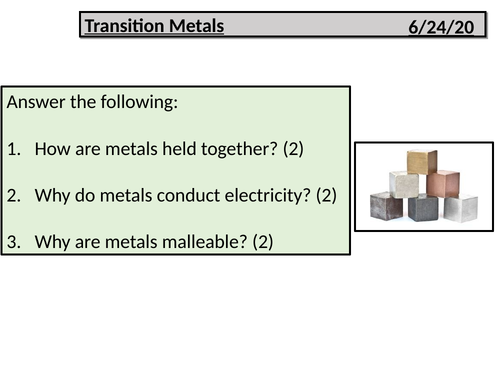 Transition Metals 6/24/20

Answer the following:

1. How are metals held together? (2)

2. Why do metals conduct electricity? (2)

3. Why are metals malleable? (2)